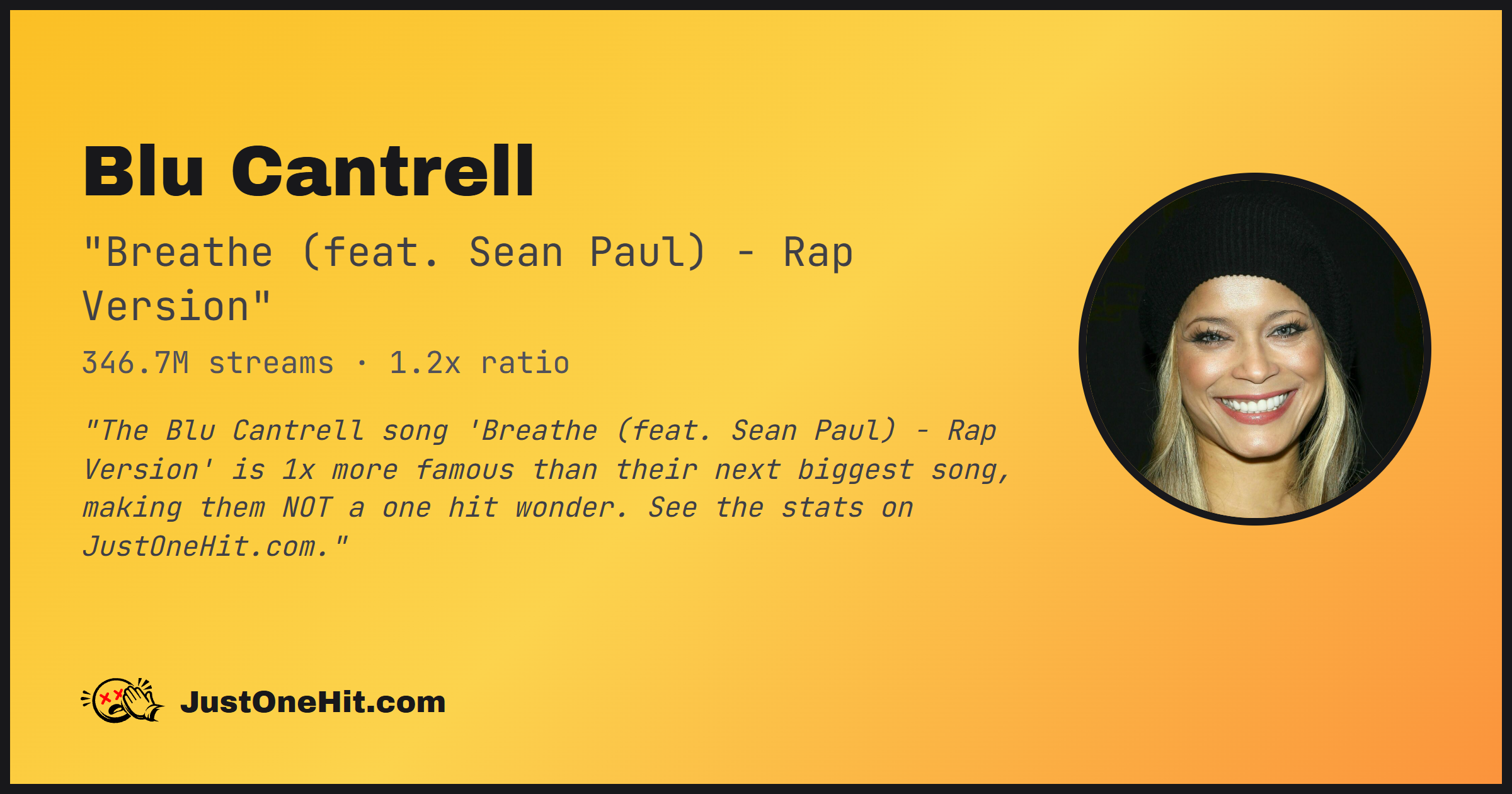 Blu Cantrell

"Breathe (feat. Sean Paul) - Rap Version"

346.7M streams · 1.2x ratio

"The Blu Cantrell song 'Breathe (feat. Sean Paul) - Rap Version' is 1x more famous than their next biggest song, making them NOT a one hit wonder. See the stats on JustOneHit.com."

JustOneHit.com